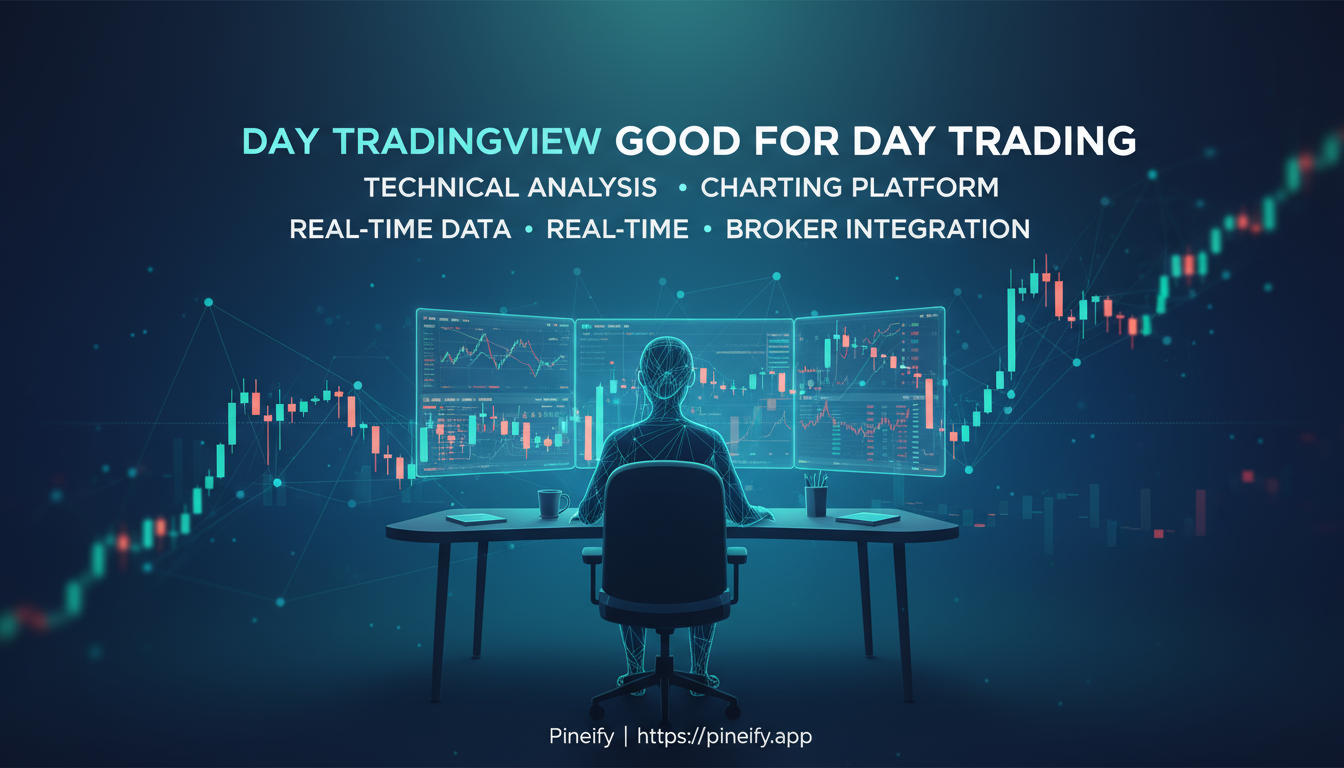 DAY TRADINGVIEW GOOD FOR DAY TRADING
TECHNICAL ANALYSIS • CHARTING PLATFORM
REAL-TIME DATA • REAL-TIME • BROKER INTEGRATION

Pineify | https://pineify.app